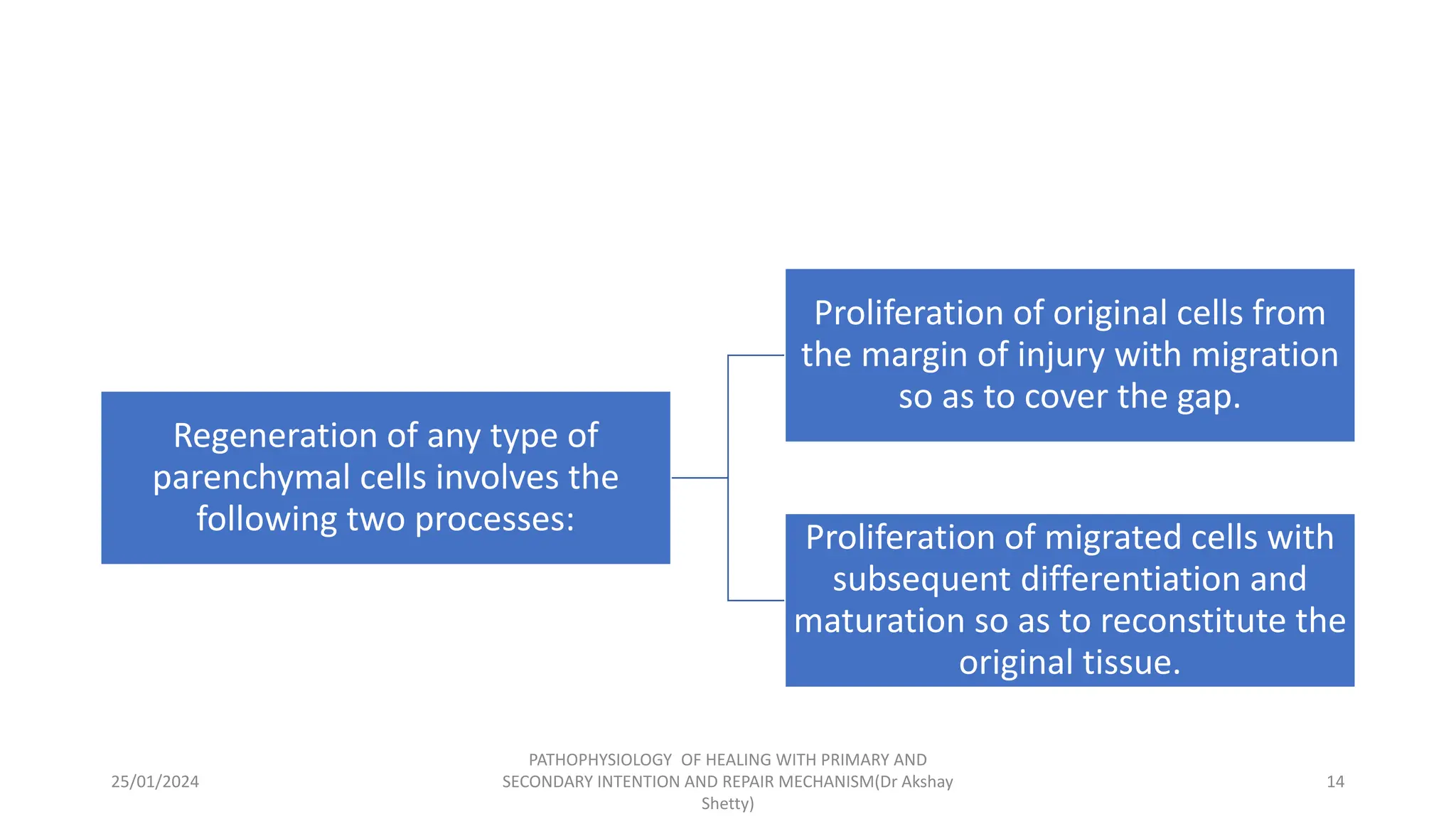 Regeneration of any type of parenchymal cells involves the following two processes:

Proliferation of original cells from the margin of injury with migration so as to cover the gap.

Proliferation of migrated cells with subsequent differentiation and maturation so as to reconstitute the original tissue.

25/01/2024

PATHOPHYSIOLOGY OF HEALING WITH PRIMARY AND SECONDARY INTENTION AND REPAIR MECHANISM(Dr Akshay Shetty)

14